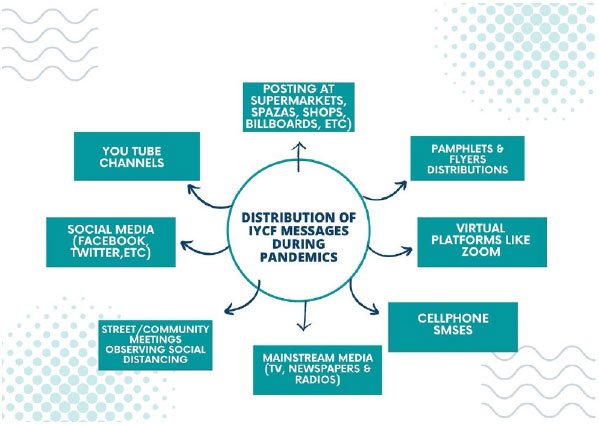 DISTRIBUTION OF IYCF MESSAGES DURING PANDEMICS

POSTING AT SUPERMARKETS, SPAZAS, SHOPS, BILLBOARDS, ETC)

PAMPHLETS & FLYERS DISTRIBUTIONS

VIRTUAL PLATFORMS LIKE ZOOM

CELLPHONE SMSES

MAINSTREAM MEDIA (TV, NEWSPAPERS & RADIOS)

STREET/COMMUNITY MEETINGS OBSERVING SOCIAL DISTANCING

SOCIAL MEDIA (FACEBOOK, TWITTER,ETC)

YOU TUBE CHANNELS